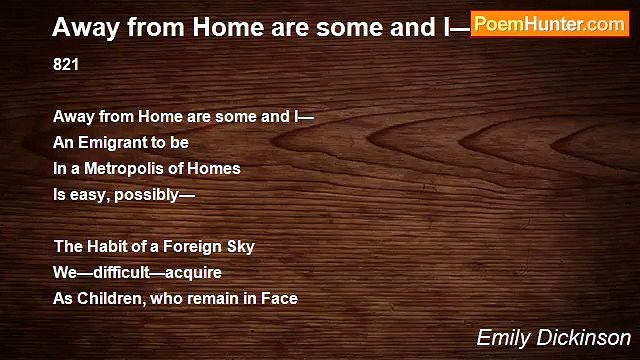 Away from Home are some and I—

PoemHunter.com

821

Away from Home are some and I—
An Emigrant to be
In a Metropolis of Homes
Is easy, possibly—

The Habit of a Foreign Sky
We—difficult—acquire
As Children, who remain in Face

Emily Dickinson